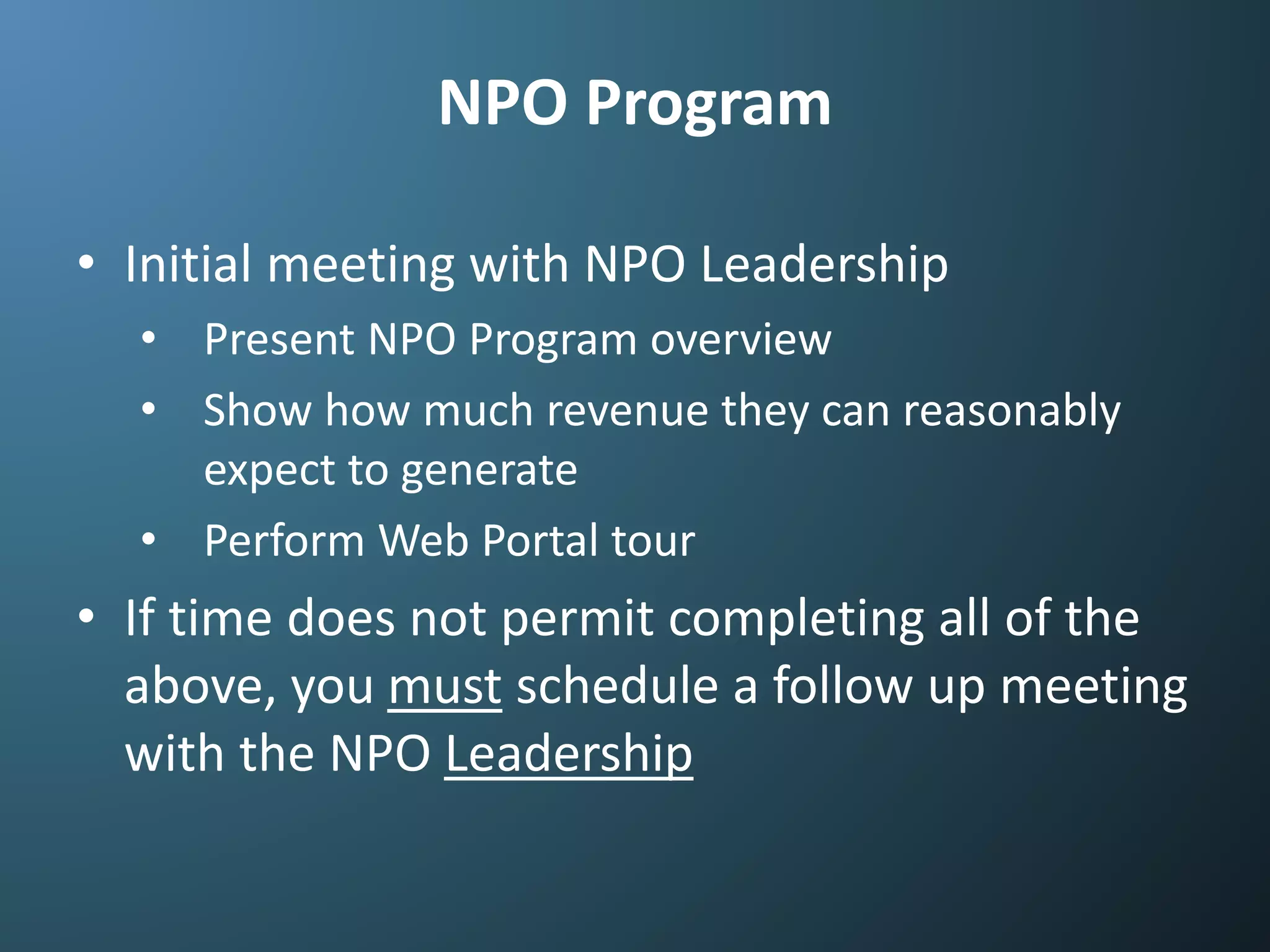 NPO Program

• Initial meeting with NPO Leadership
  • Present NPO Program overview
  • Show how much revenue they can reasonably expect to generate
  • Perform Web Portal tour
• If time does not permit completing all of the above, you must schedule a follow up meeting with the NPO Leadership